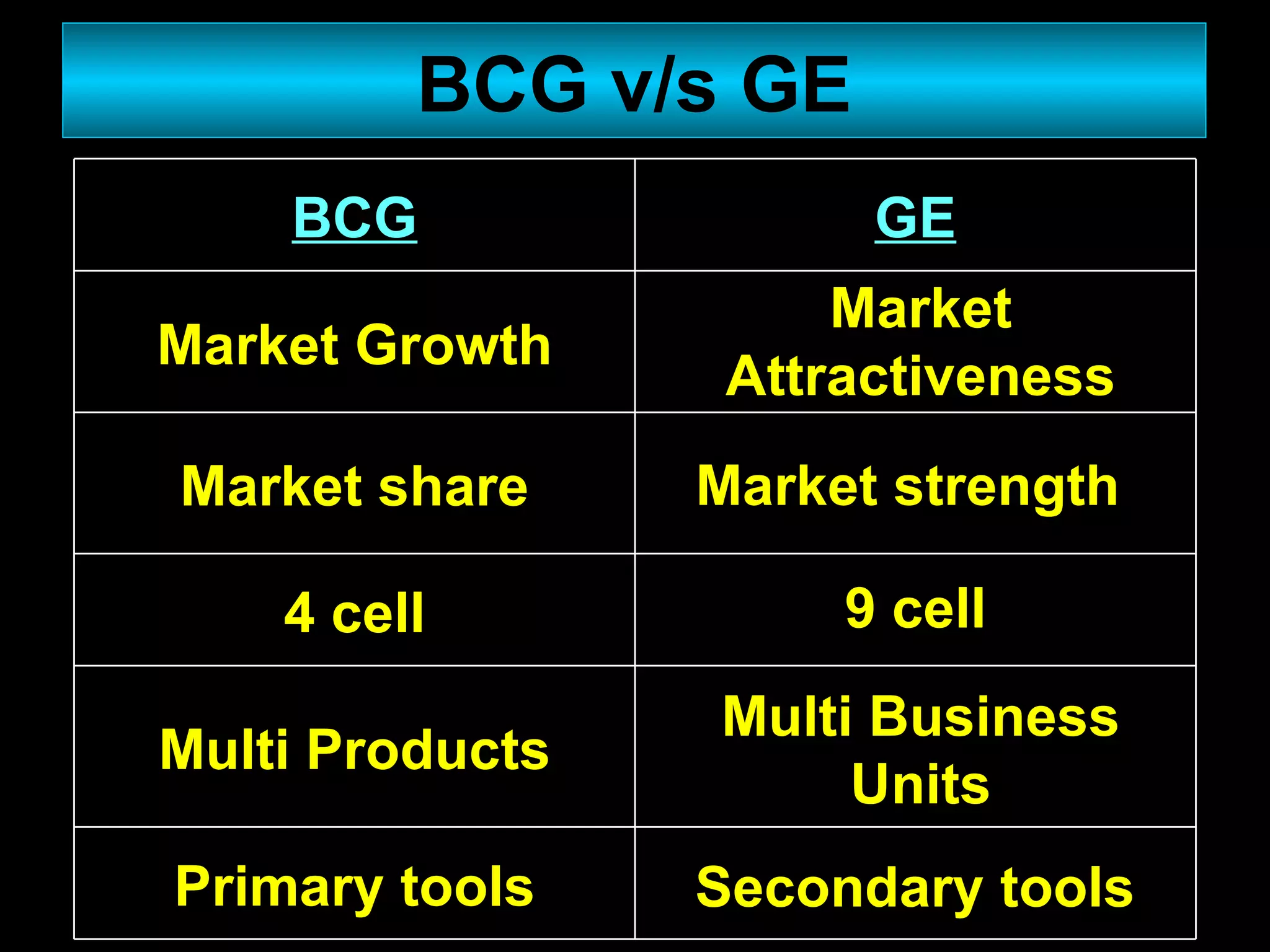 BCG v/s GE

| BCG | GE |
|---|---|
| Market Growth | Market Attractiveness |
| Market share | Market strength |
| 4 cell | 9 cell |
| Multi Products | Multi Business Units |
| Primary tools | Secondary tools |